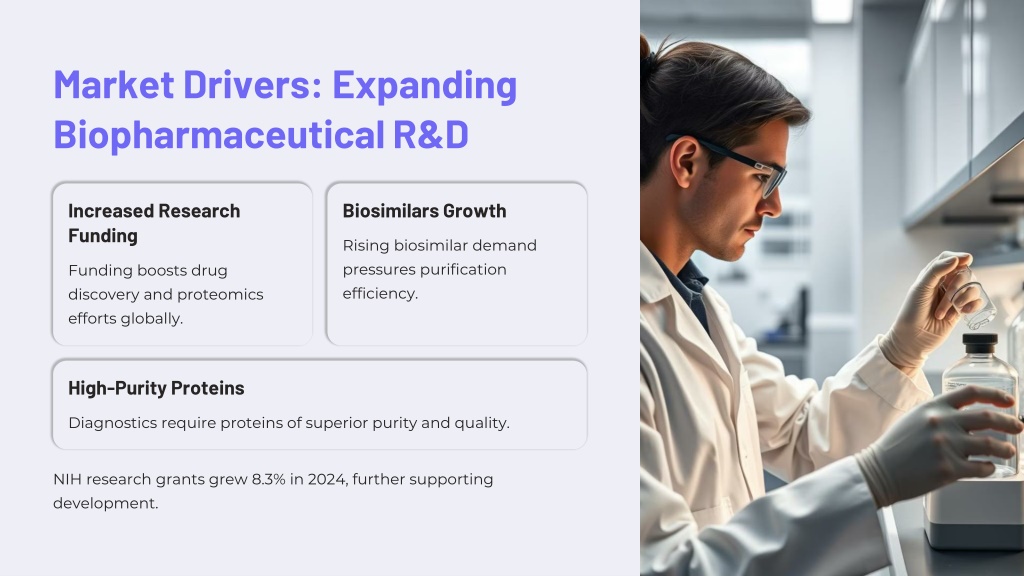 Market Drivers: Expanding Biopharmaceutical R&D

Increased Research Funding

Funding boosts drug discovery and proteomics efforts globally.

Biosimilars Growth

Rising biosimilar demand pressures purification efficiency.

High-Purity Proteins

Diagnostics require proteins of superior purity and quality.

NIH research grants grew 8.3% in 2024, further supporting development.